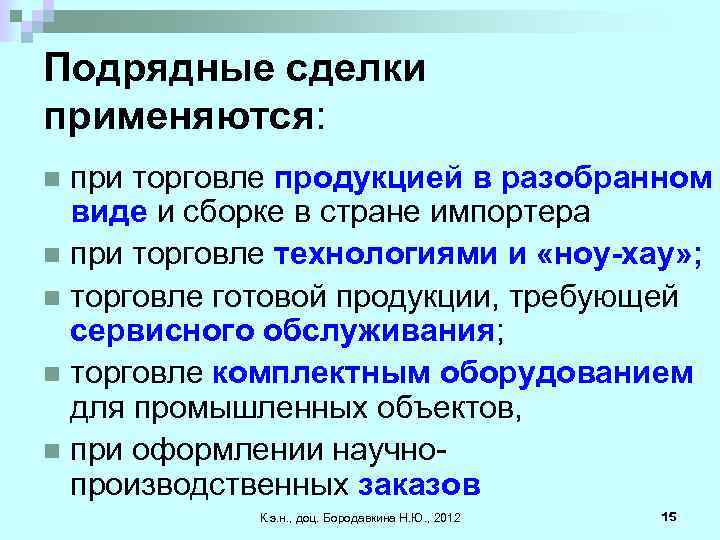 Подрядные сделки применяются:

при торговле продукцией в разобранном виде и сборке в стране импортера

при торговле технологиями и «ноу-хау»;

торговле готовой продукции, требующей сервисного обслуживания;

торговле комплектным оборудованием для промышленных объектов,

при оформлении научно-производственных заказов

К.э.н., доц. Бородавкина Н.Ю., 2012

15